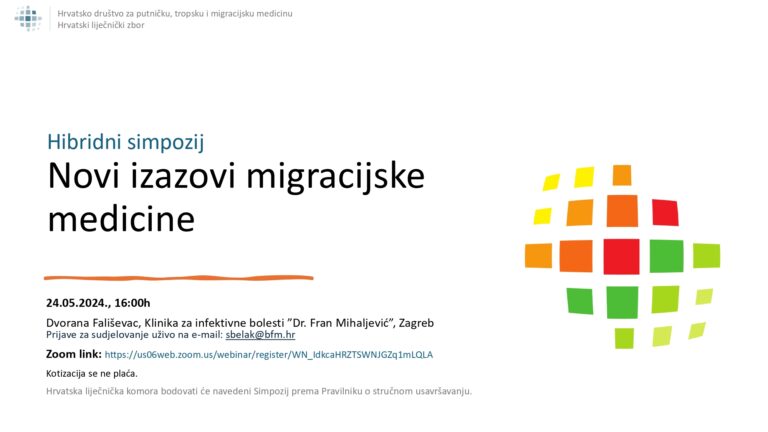 Hrvatsko društvo za putničku, tropsku i migracijsku medicinu
Hrvatski liječnički zbor

Hibridni simpozij
Novi izazovi migracijske medicine

24.05.2024., 16:00h

Dvorana Fališevac, Klinika za infektivne bolesti "Dr. Fran Mihaljević", Zagreb
Prijave za sudjelovanje uživo na e-mail: sbelak@bfm.hr

Zoom link: https://us06web.zoom.us/webinar/register/WN_IdkcaHRZTSWNJGZq1mLQLA

Kotizacija se ne plaća.

Hrvatska liječnička komora bodovati će navedeni Simpozij prema Pravilniku o stručnom usavršavanju.